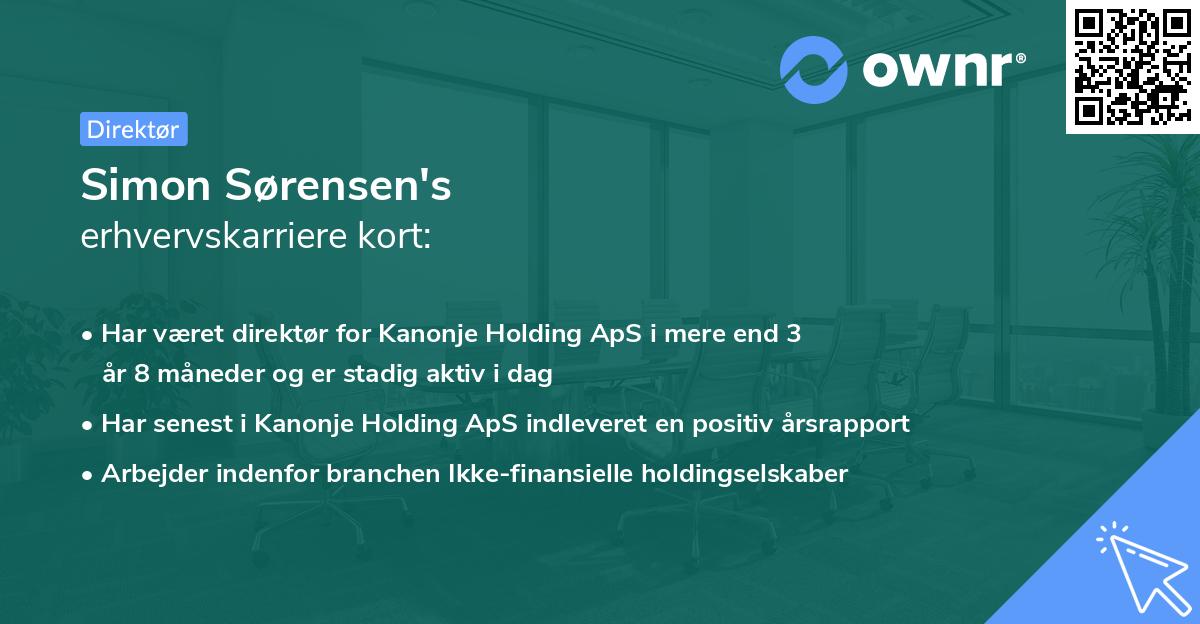 ownr®

Direktør

Simon Sørensen's
erhvervskarriere kort:

• Har været direktør for Kanonje Holding ApS i mere end 3 år 8 måneder og er stadig aktiv i dag
• Har senest i Kanonje Holding ApS indleveret en positiv årsrapport
• Arbejder indenfor branchen Ikke-finansielle holdingselskaber